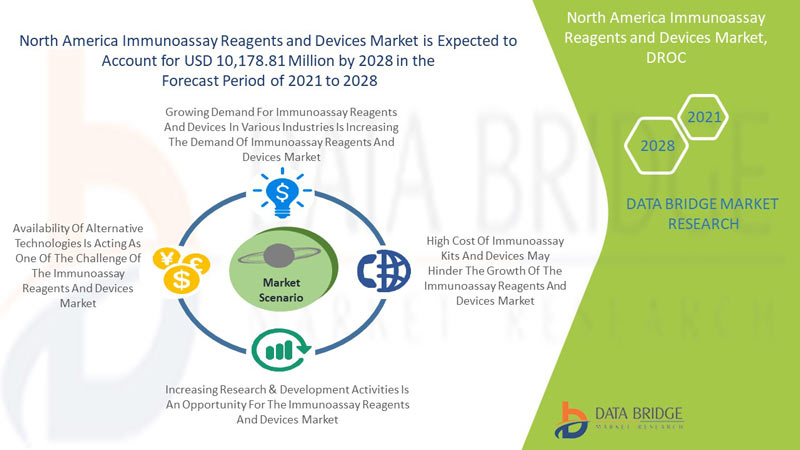 North America Immunoassay Reagents and Devices Market is Expected to Account for USD 10,178.81 Million by 2028 in the Forecast Period of 2021 to 2028

Growing Demand For Immunoassay Reagents And Devices In Various Industries Is Increasing The Demand Of Immunoassay Reagents And Devices Market

Availability Of Alternative Technologies Is Acting As One Of The Challenge Of The Immunoassay Reagents And Devices Market

Market Scenario

High Cost Of Immunoassay Kits And Devices May Hinder The Growth Of The Immunoassay Reagents And Devices Market

Increasing Research & Development Activities Is An Opportunity For The Immunoassay Reagents And Devices Market

North America Immunoassay Reagents and Devices Market, DROC

2021

2028

DATA BRIDGE MARKET RESEARCH

DATA BRIDGE
MARKET RESEARCH